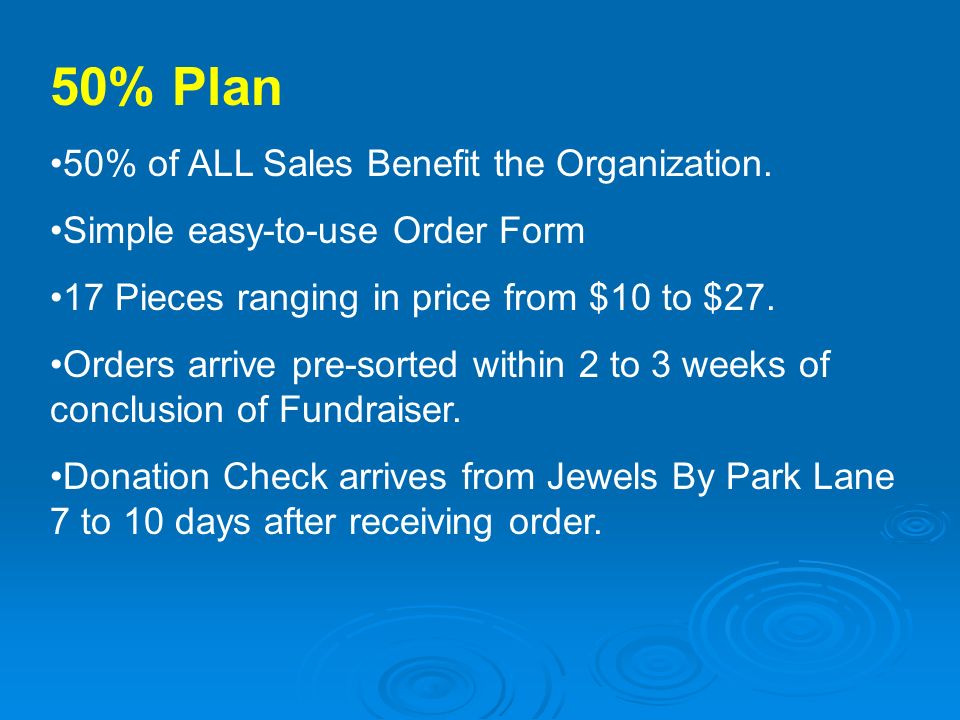 50% Plan

•50% of ALL Sales Benefit the Organization.

•Simple easy-to-use Order Form

•17 Pieces ranging in price from \$10 to \$27.

•Orders arrive pre-sorted within 2 to 3 weeks of conclusion of Fundraiser.

•Donation Check arrives from Jewels By Park Lane 7 to 10 days after receiving order.